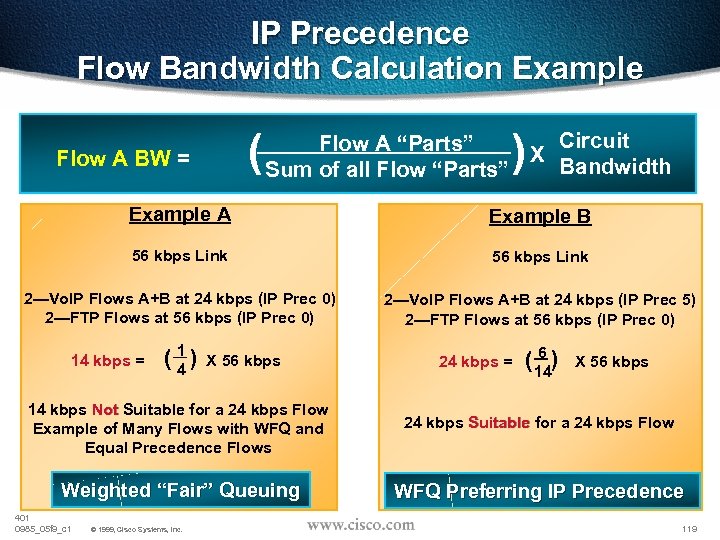 IP Precedence
Flow Bandwidth Calculation Example

Flow A BW = $\left(\frac{\text{Flow A “Parts”}}{\text{Sum of all Flow “Parts”}}\right)$ X Circuit Bandwidth

Example A

56 kbps Link

2—VoIP Flows A+B at 24 kbps (IP Prec 0)
2—FTP Flows at 56 kbps (IP Prec 0)

14 kbps = $\left(\frac{1}{4}\right)$ X 56 kbps

14 kbps Not Suitable for a 24 kbps Flow
Example of Many Flows with WFQ and Equal Precedence Flows

Weighted “Fair” Queuing

Example B

56 kbps Link

2—VoIP Flows A+B at 24 kbps (IP Prec 5)
2—FTP Flows at 56 kbps (IP Prec 0)

24 kbps = $\left(\frac{6}{14}\right)$ X 56 kbps

24 kbps Suitable for a 24 kbps Flow

WFQ Preferring IP Precedence

401
0985_05f9_c1 © 1999, Cisco Systems, Inc. www.cisco.com 119